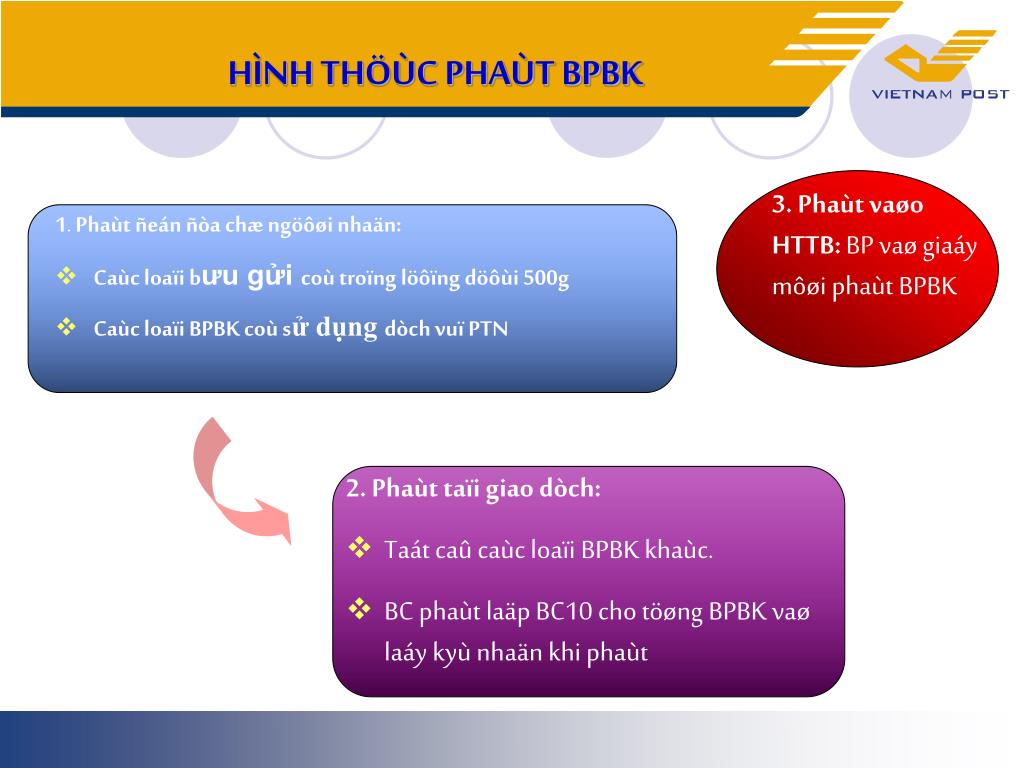 HÌNH THÖÙC PHAÙT BPBK

VIETNAM POST

1. Phaùt ñeán ñòa chæ ngöôøi nhaän:

❖ Caùc loaïi bưu gửi coù troïng löôïng döôùi 500g

❖ Caùc loaïi BPBK coù sử dụng dòch vuï PTN

3. Phaùt vaøo HTTB: BP vaø giaáy môøi phaùt BPBK

2. Phaùt taïi giao dòch:

❖ Taát caû caùc loaïi BPBK khaùc.

❖ BC phaùt laäp BC10 cho töøng BPBK vaø laáy kyù nhaän khi phaùt